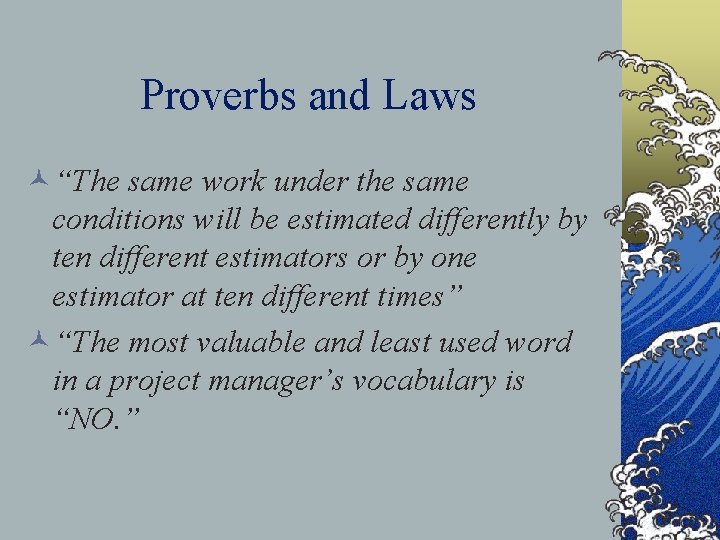 Proverbs and Laws

“The same work under the same conditions will be estimated differently by ten different estimators or by one estimator at ten different times”

“The most valuable and least used word in a project manager’s vocabulary is “NO.”